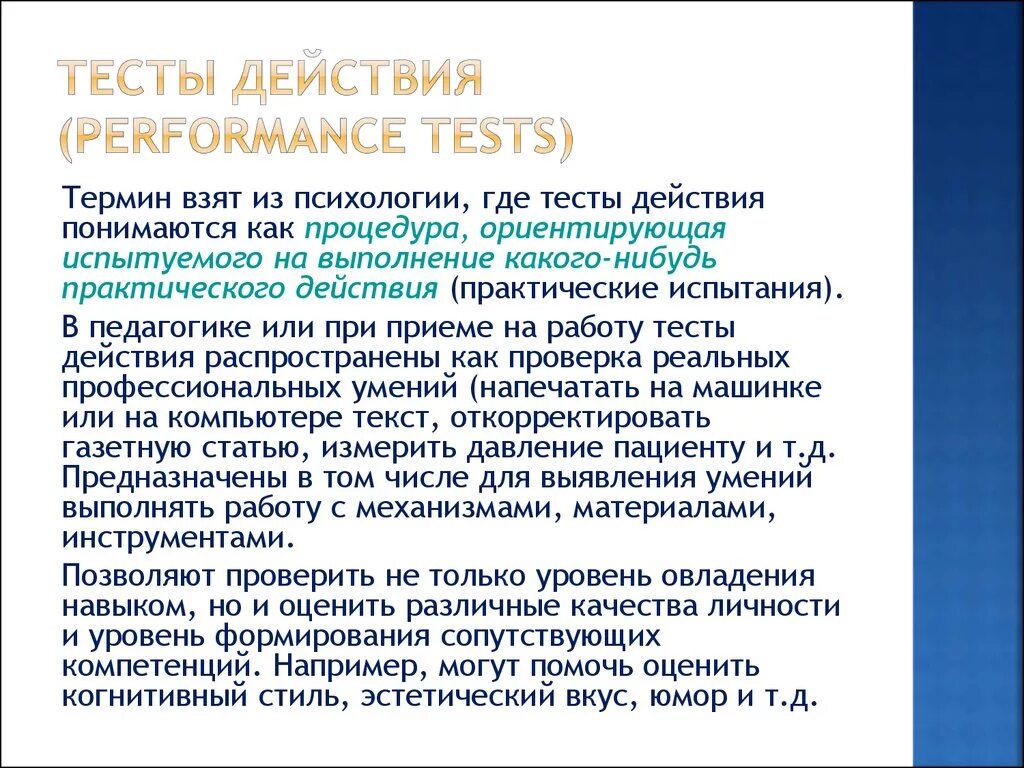 ТЕСТЫ ДЕЙСТВИЯ (PERFORMANCE TESTS)

Термин взят из психологии, где тесты действия понимаются как процедура, ориентирующая испытуемого на выполнение какого-нибудь практического действия (практические испытания).

В педагогике или при приеме на работу тесты действия распространены как проверка реальных профессиональных умений (напечатать на машинке или на компьютере текст, откорректировать газетную статью, измерить давление пациенту и т.д. Предназначены в том числе для выявления умений выполнять работу с механизмами, материалами, инструментами.

Позволяют проверить не только уровень овладения навыком, но и оценить различные качества личности и уровень формирования сопутствующих компетенций. Например, могут помочь оценить когнитивный стиль, эстетический вкус, юмор и т.д.